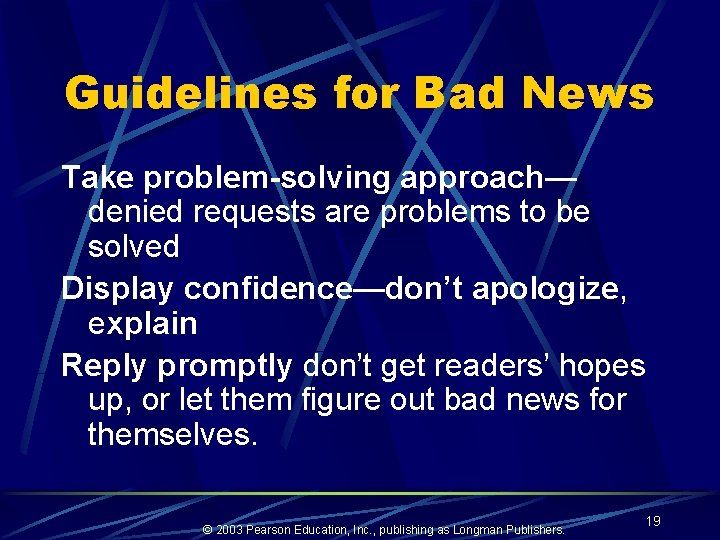 Guidelines for Bad News

Take problem-solving approach—denied requests are problems to be solved

Display confidence—don't apologize, explain

Reply promptly don't get readers' hopes up, or let them figure out bad news for themselves.

© 2003 Pearson Education, Inc., publishing as Longman Publishers.

19